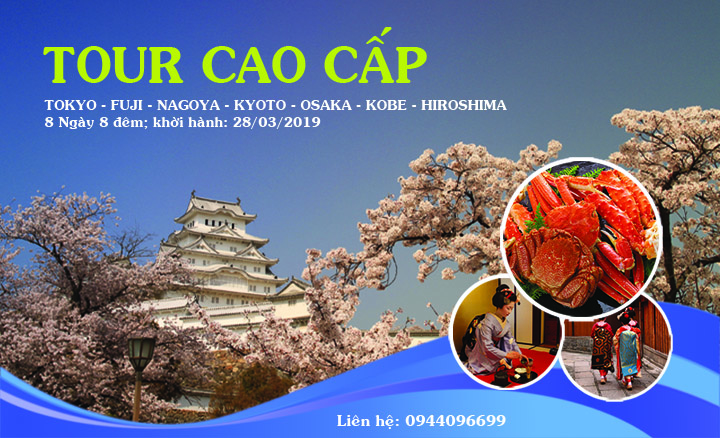 TOUR CAO CẤP

TOKYO - FUJI - NAGOYA - KYOTO - OSAKA - KOBE - HIROSHIMA
8 Ngày 8 đêm; khởi hành: 28/03/2019

Liên hệ: 0944096699